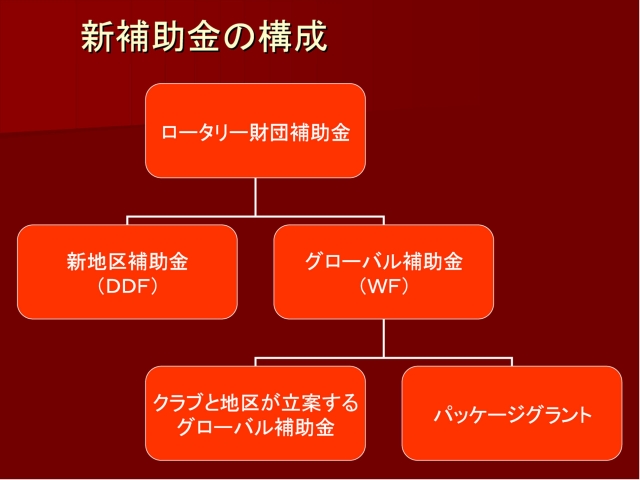 新補助金の構成

ロータリー財団補助金

新地区補助金
（DDF）

グローバル補助金
（WF）

クラブと地区が立案する
グローバル補助金

パッケージグラント